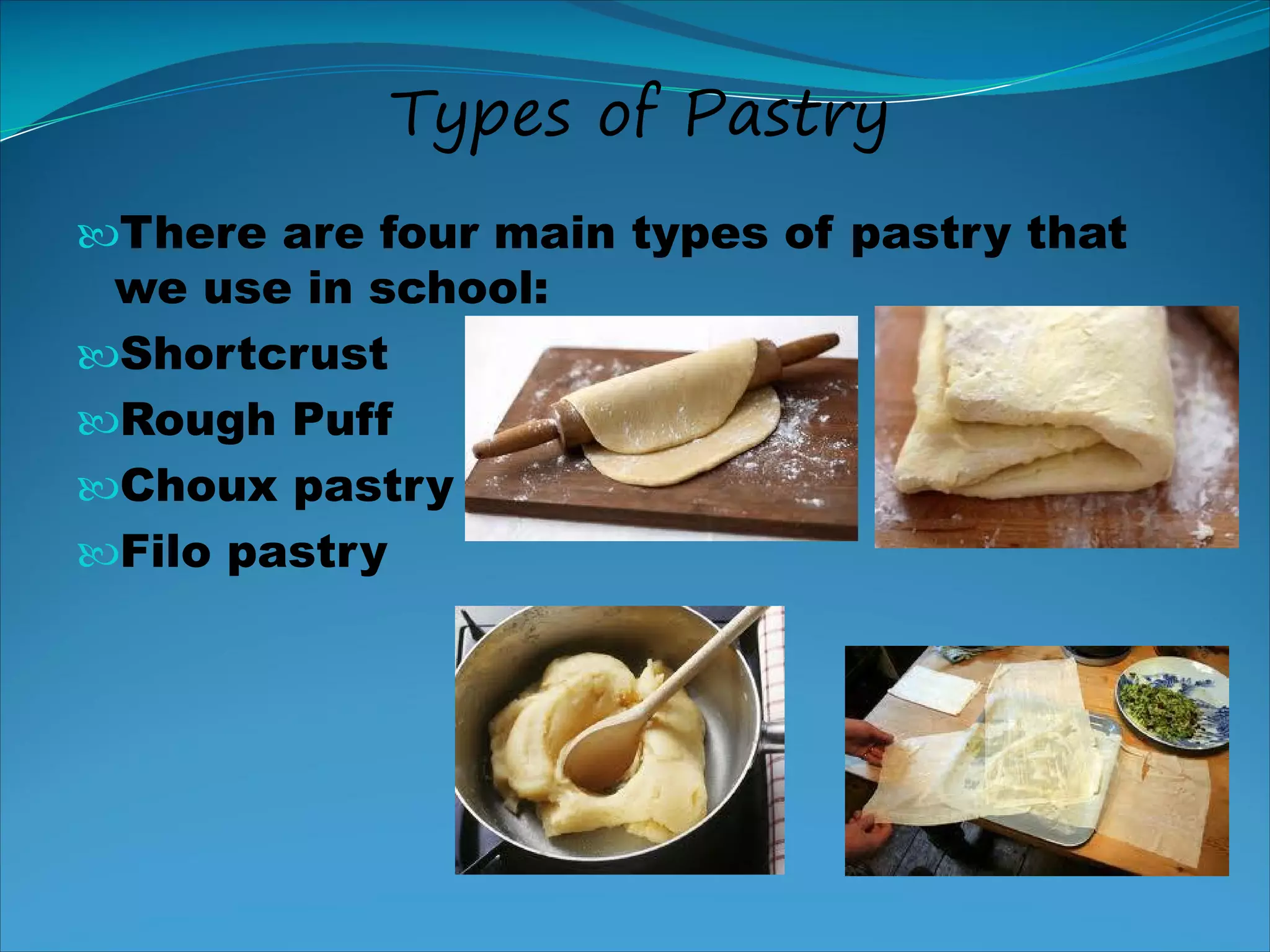 Types of Pastry

There are four main types of pastry that we use in school:

Shortcrust

Rough Puff

Choux pastry

Filo pastry